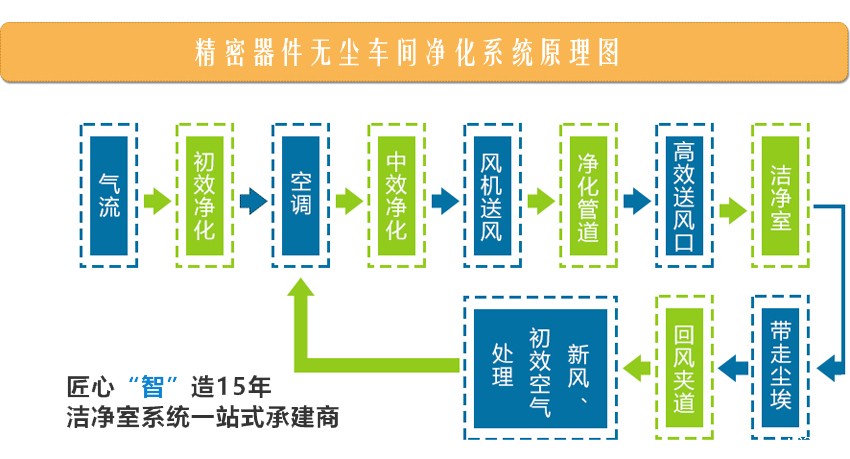 精密器件无尘车间净化系统原理图

气流

初效净化

空调

中效净化

风机送风

净化管道

高效送风口

洁净室

带走尘埃

回风夹道

新风、初效空气处理

匠心“智”造15年
洁净室系统一站式承建商